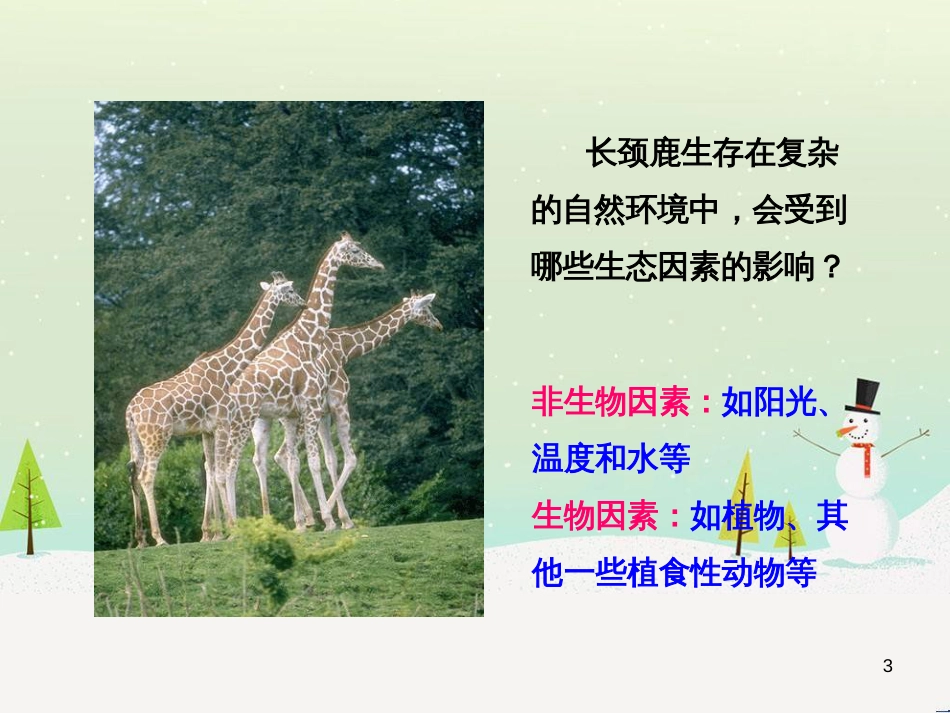 长颈鹿生存在复杂的自然环境中，会受到哪些生态因素的影响？

非生物因素：如阳光、温度和水等

生物因素：如植物、其他一些植食性动物等

3